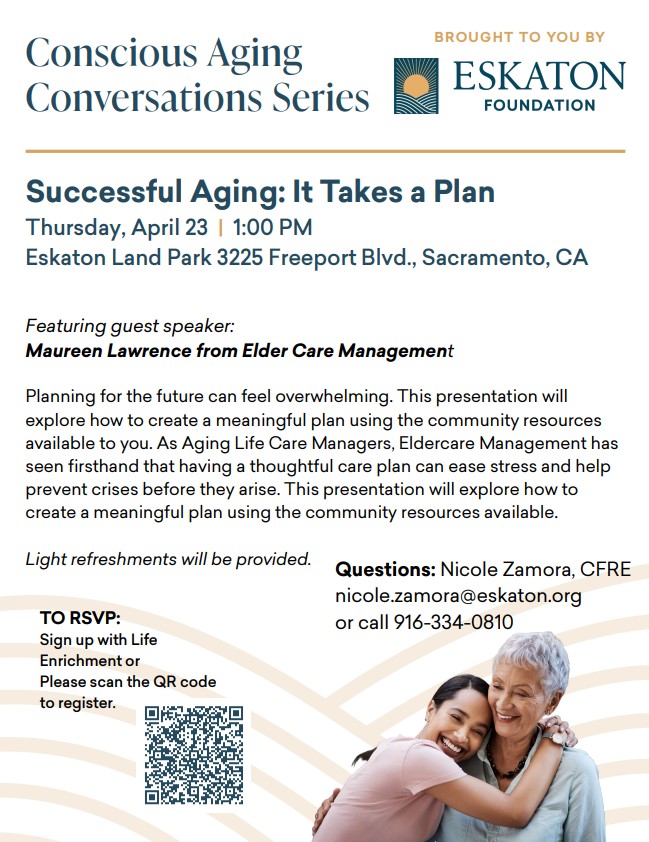 Conscious Aging Conversations Series

BROUGHT TO YOU BY

ESKATON FOUNDATION

Successful Aging: It Takes a Plan

Thursday, April 23 | 1:00 PM

Eskaton Land Park 3225 Freeport Blvd., Sacramento, CA

Featuring guest speaker:
Maureen Lawrence from Elder Care Management

Planning for the future can feel overwhelming. This presentation will explore how to create a meaningful plan using the community resources available to you. As Aging Life Care Managers, Eldercare Management has seen firsthand that having a thoughtful care plan can ease stress and help prevent crises before they arise. This presentation will explore how to create a meaningful plan using the community resources available.

Light refreshments will be provided.

Questions: Nicole Zamora, CFRE
nicole.zamora@eskaton.org
or call 916-334-0810

TO RSVP:
Sign up with Life Enrichment or Please scan the QR code to register.